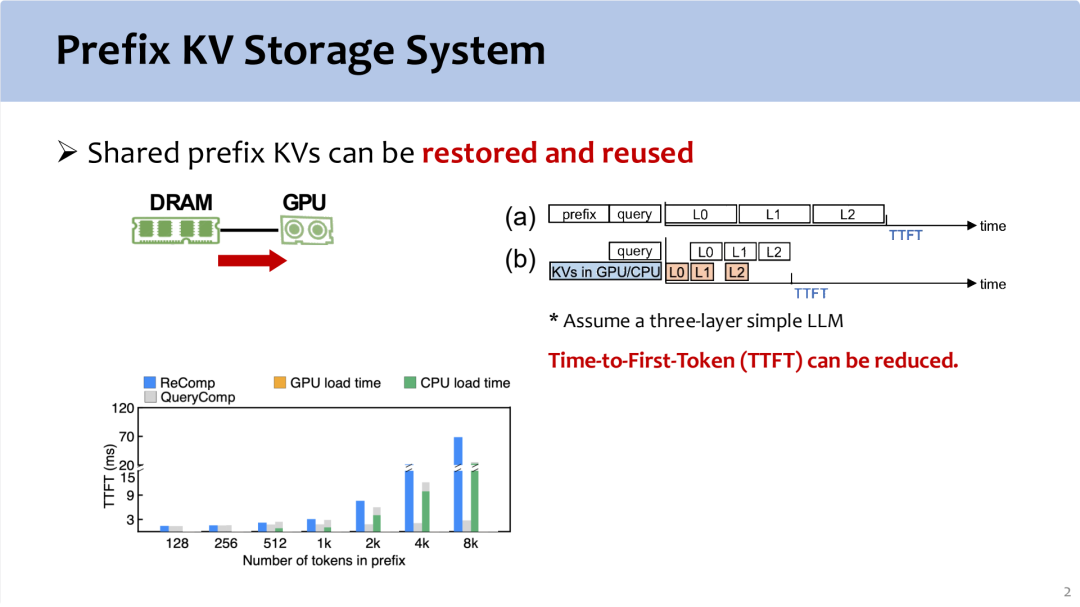 Prefix KV Storage System

➢ Shared prefix KVs can be restored and reused

DRAM GPU

(a) prefix query L0 L1 L2 TTFT time

(b) query L0 L1 L2 KVs in GPU/CPU L0 L1 L2 TTFT time

* Assume a three-layer simple LLM

Time-to-First-Token (TTFT) can be reduced.

ReComp QueryComp GPU load time CPU load time

TTFT (ms)

120
70
20
15
9
3

128 256 512 1k 2k 4k 8k

Number of tokens in prefix

2